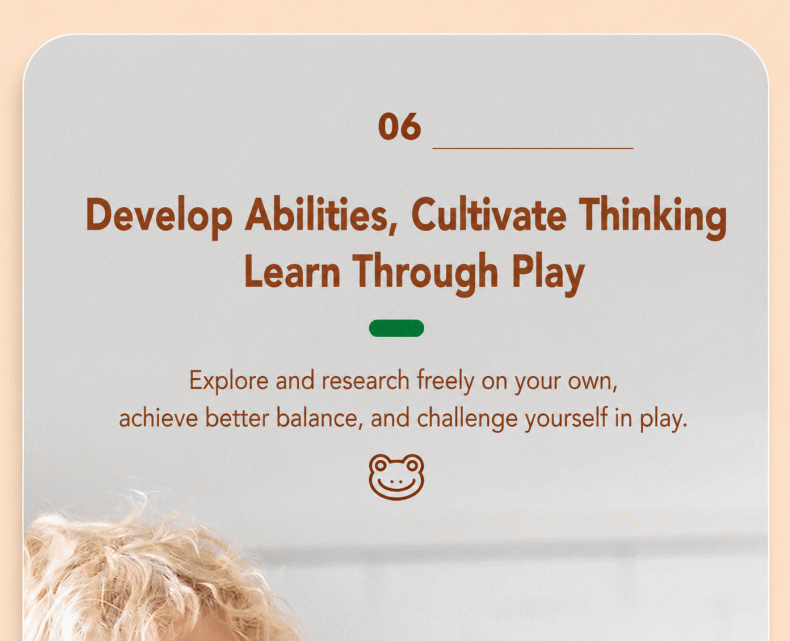 06

Develop Abilities, Cultivate Thinking
Learn Through Play

Explore and research freely on your own, achieve better balance, and challenge yourself in play.